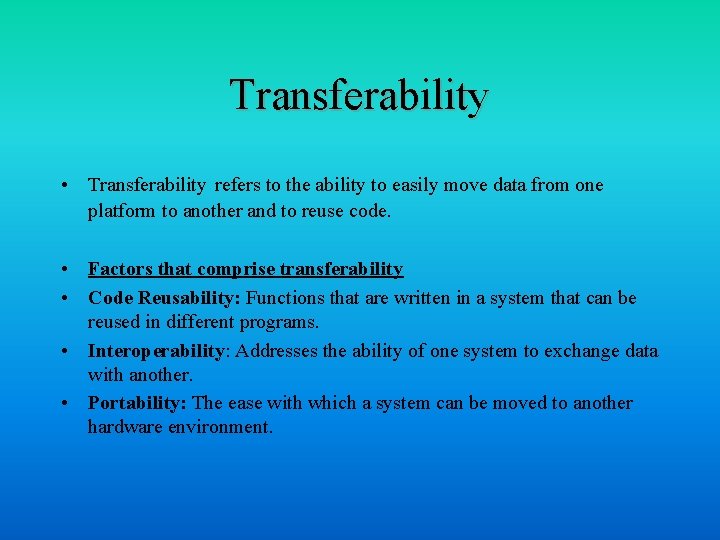 Transferability

• Transferability refers to the ability to easily move data from one platform to another and to reuse code.

• Factors that comprise transferability
• Code Reusability: Functions that are written in a system that can be reused in different programs.
• Interoperability: Addresses the ability of one system to exchange data with another.
• Portability: The ease with which a system can be moved to another hardware environment.